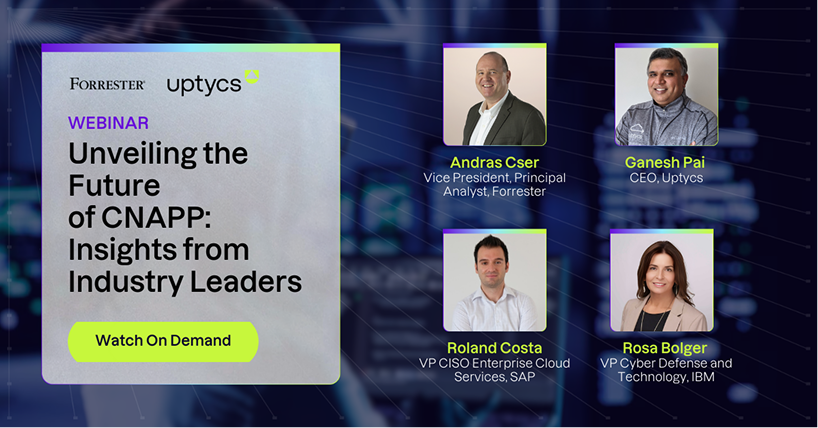 FORRESTER uptycs

WEBINAR

Unveiling the Future of CNAPP: Insights from Industry Leaders

Watch On Demand

Andras Cser
Vice President, Principal Analyst, Forrester

Ganesh Pai
CEO, Uptycs

Roland Costa
VP CISO Enterprise Cloud Services, SAP

Rosa Bolger
VP Cyber Defense and Technology, IBM